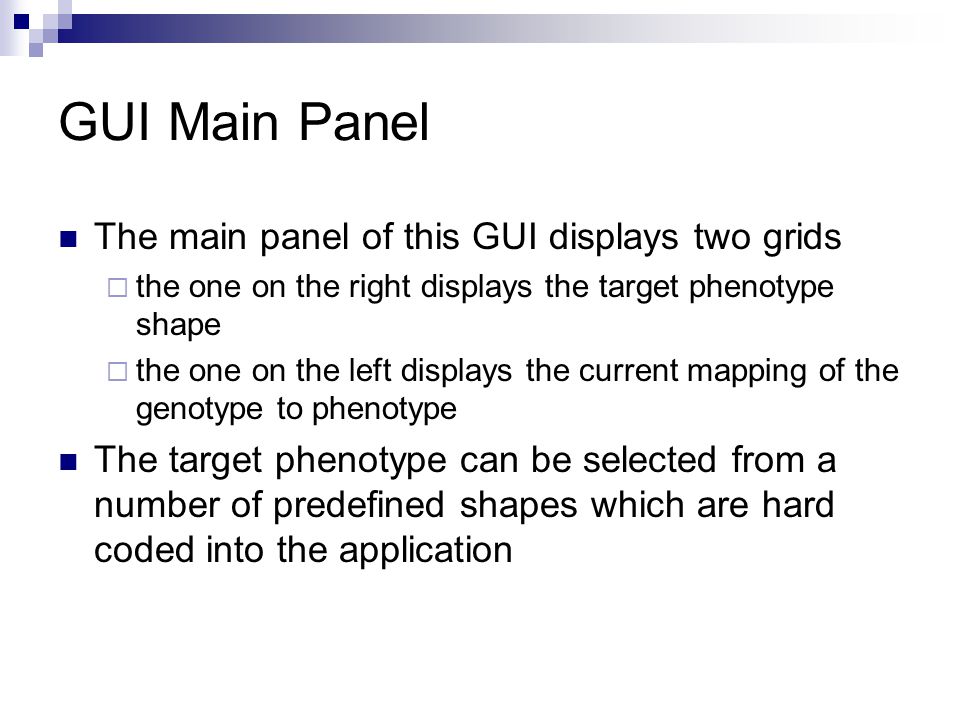 GUI Main Panel

The main panel of this GUI displays two grids

the one on the right displays the target phenotype shape

the one on the left displays the current mapping of the genotype to phenotype

The target phenotype can be selected from a number of predefined shapes which are hard coded into the application